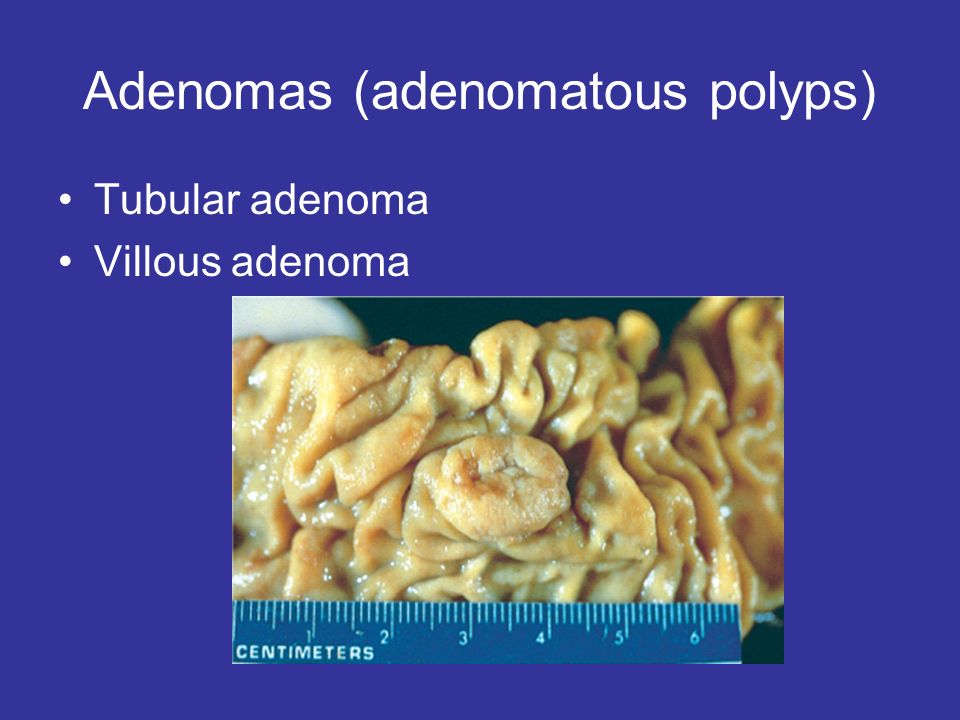 Adenomas (adenomatous polyps)

• Tubular adenoma
• Villous adenoma

1 2 3 4 5 6
CENTIMETERS